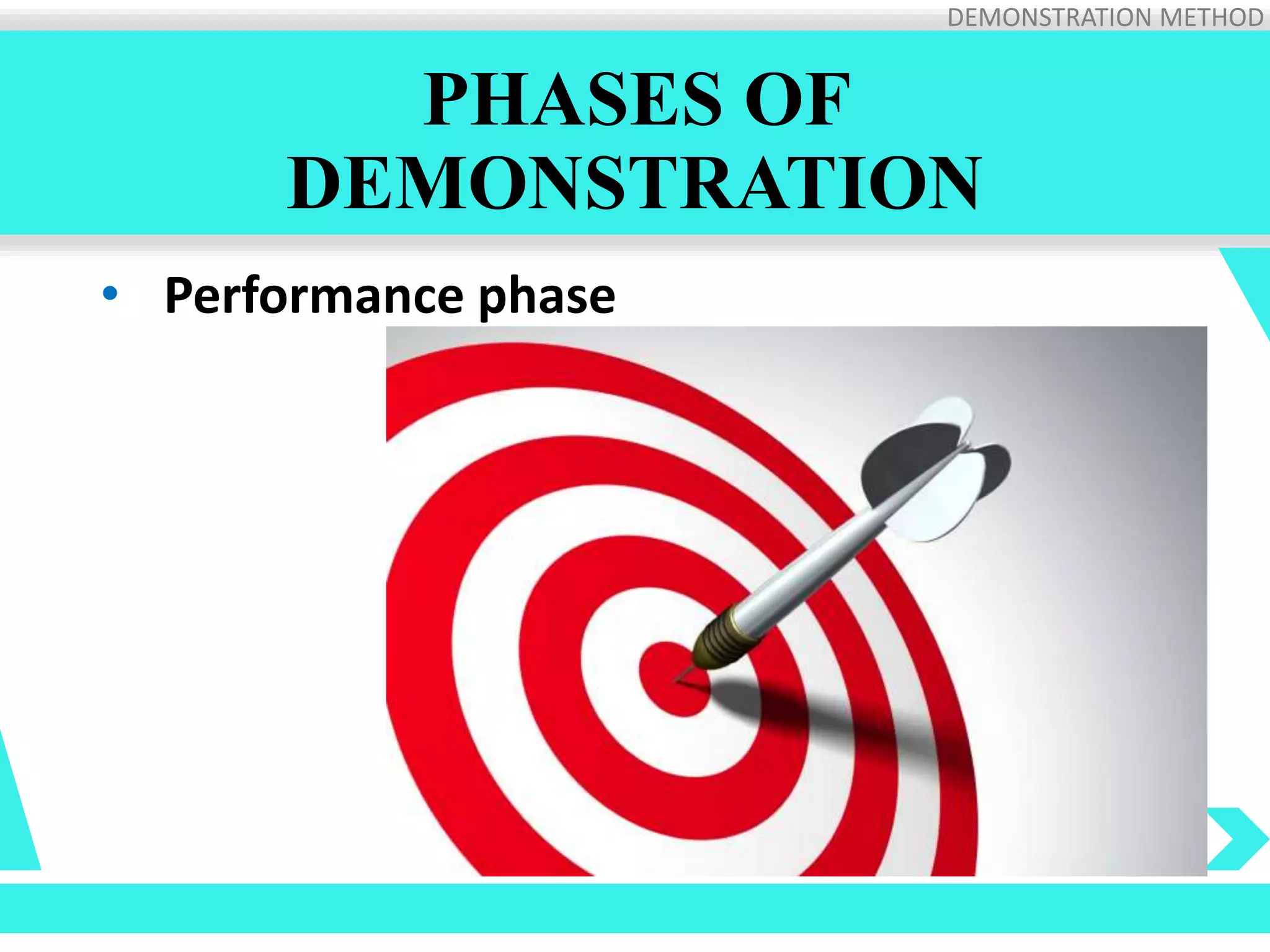 DEMONSTRATION METHOD

PHASES OF DEMONSTRATION

• Performance phase